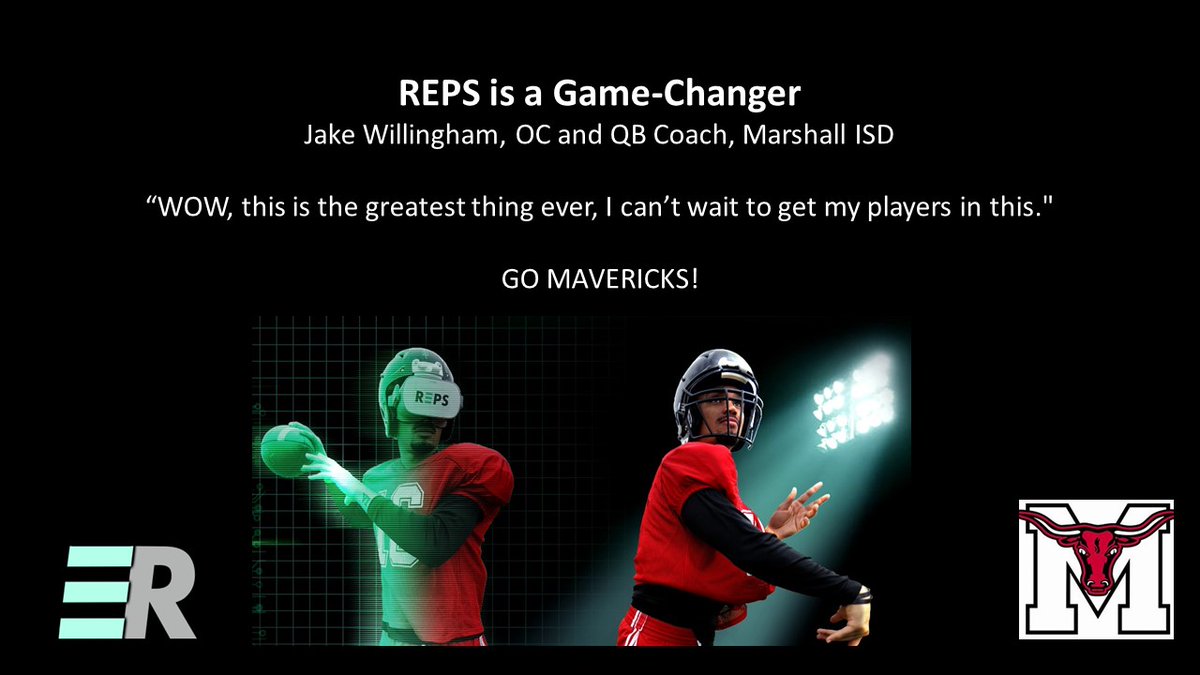 REPS is a Game-Changer
Jake Willingham, OC and QB Coach, Marshall ISD

“WOW, this is the greatest thing ever, I can’t wait to get my players in this."

GO MAVERICKS!

REPS

ER

M